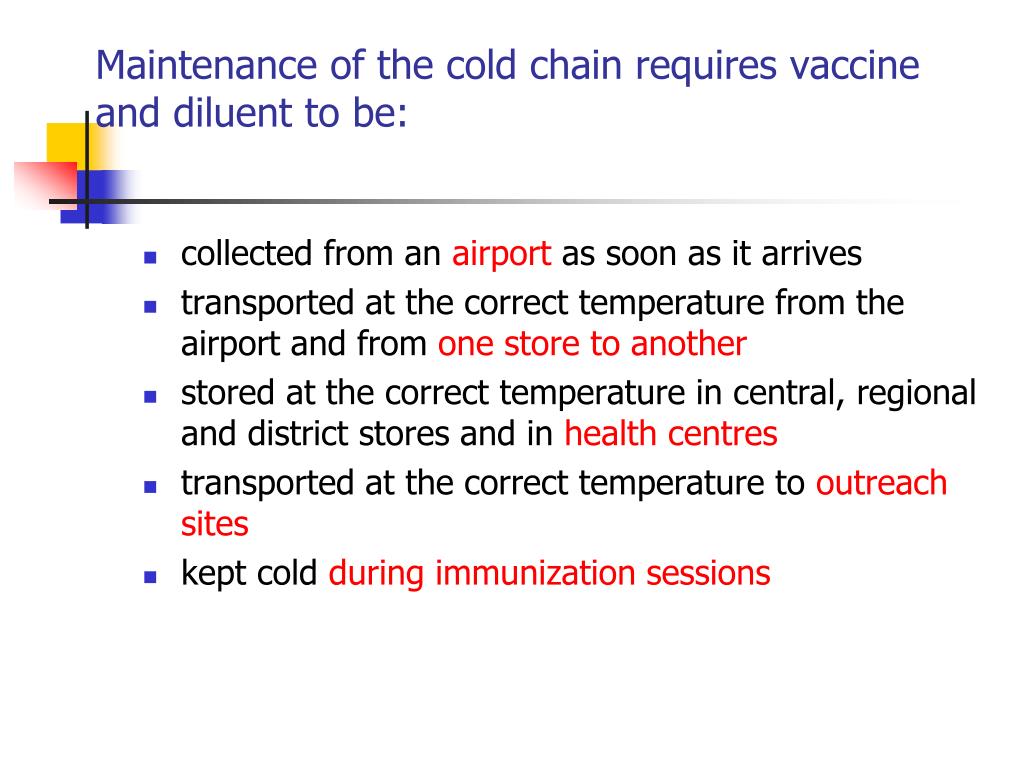 Maintenance of the cold chain requires vaccine and diluent to be:

- collected from an airport as soon as it arrives
- transported at the correct temperature from the airport and from one store to another
- stored at the correct temperature in central, regional and district stores and in health centres
- transported at the correct temperature to outreach sites
- kept cold during immunization sessions